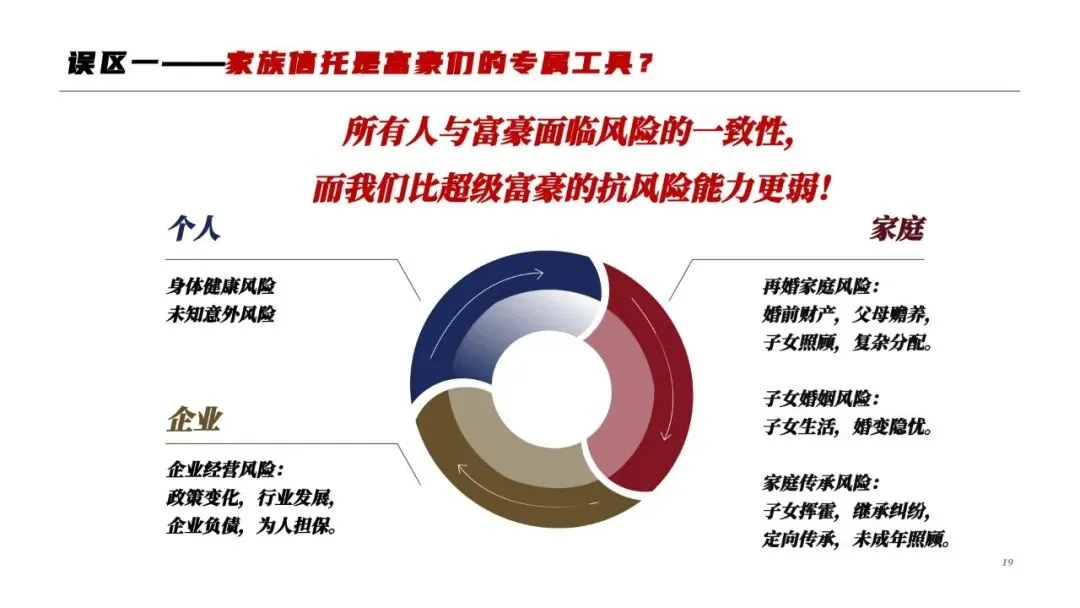 误区一——家族信托是富豪们的专属工具？

所有人与富豪面临风险的一致性，
而我们比超级富豪的抗风险能力更弱！

个人

身体健康风险
未知意外风险

企业

企业经营风险：
政策变化，行业发展，
企业负债，为人担保。

家庭

再婚家庭风险：
婚前财产，父母赡养，
子女照顾，复杂分配。

子女婚姻风险：
子女生活，婚变隐忧。

家庭传承风险：
子女挥霍，继承纠纷，
定向传承，未成年照顾。

19